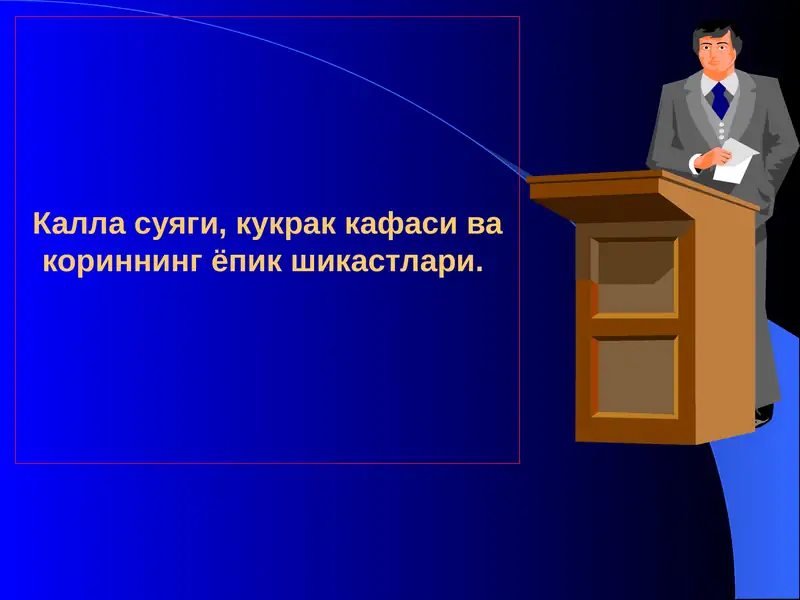 Калла суяги, кукрак кафаси ва кориннинг ёпик шикастлари.